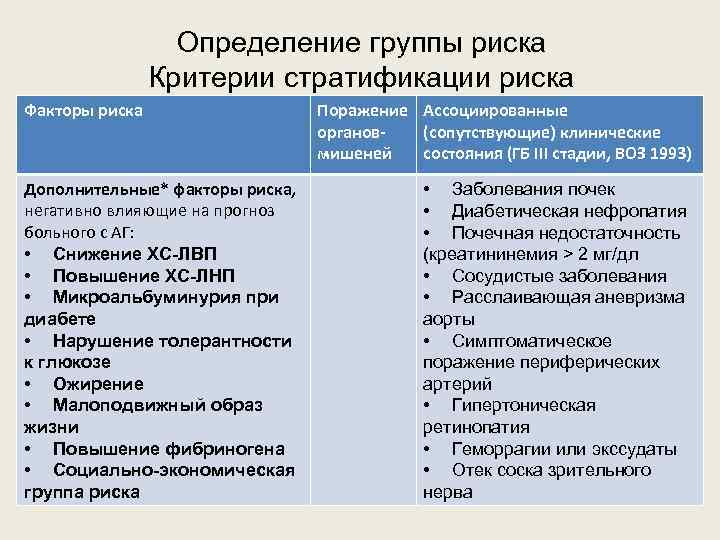 Определение группы риска
Критерии стратификации риска

| Факторы риска | Поражение органов-мишеней | Ассоциированные (сопутствующие) клинические состояния (ГБ III стадии, ВОЗ 1993) |
|---|---|---|
| Дополнительные* факторы риска, негативно влияющие на прогноз больного с АГ: • Снижение ХС-ЛВП • Повышение ХС-ЛНП • Микроальбуминурия при диабете • Нарушение толерантности к глюкозе • Ожирение • Малоподвижный образ жизни • Повышение фибриногена • Социально-экономическая группа риска | | • Заболевания почек • Диабетическая нефропатия • Почечная недостаточность (креатининемия > 2 мг/дл • Сосудистые заболевания • Расслаивающая аневризма аорты • Симптоматическое поражение периферических артерий • Гипертоническая ретинопатия • Геморрагии или экссудаты • Отек соска зрительного нерва |